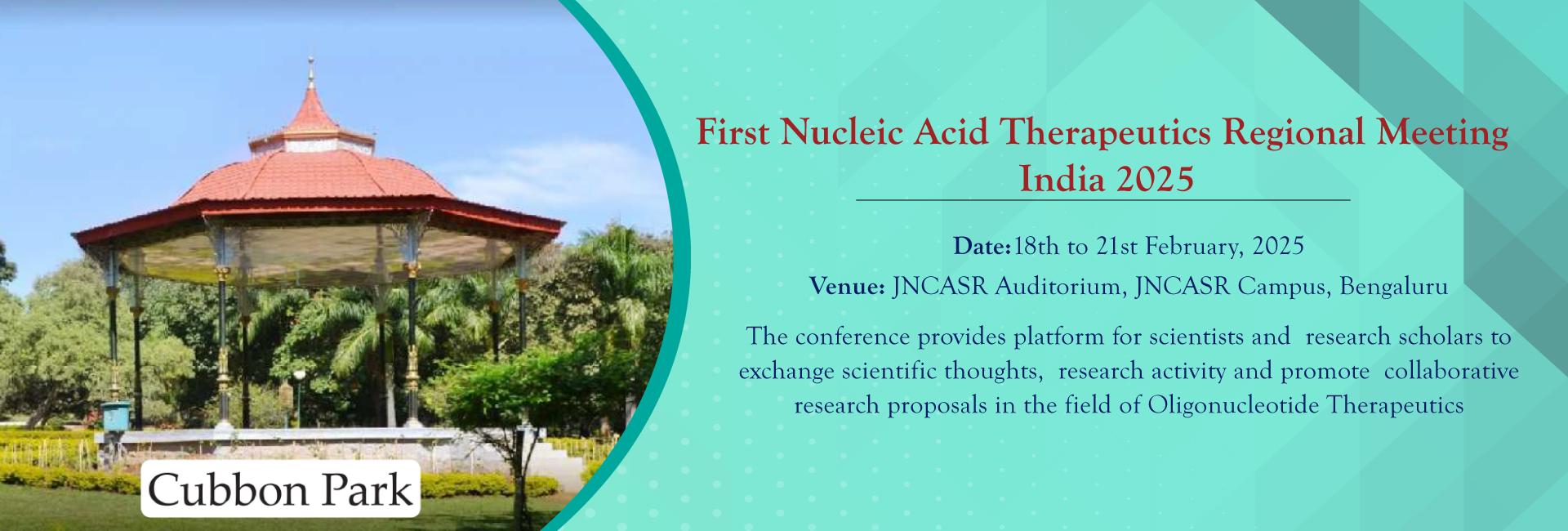 Cubbon Park

First Nucleic Acid Therapeutics Regional Meeting India 2025

Date:18th to 21st February, 2025

Venue: JNCASR Auditorium, JNCASR Campus, Bengaluru

The conference provides platform for scientists and research scholars to exchange scientific thoughts, research activity and promote collaborative research proposals in the field of Oligonucleotide Therapeutics